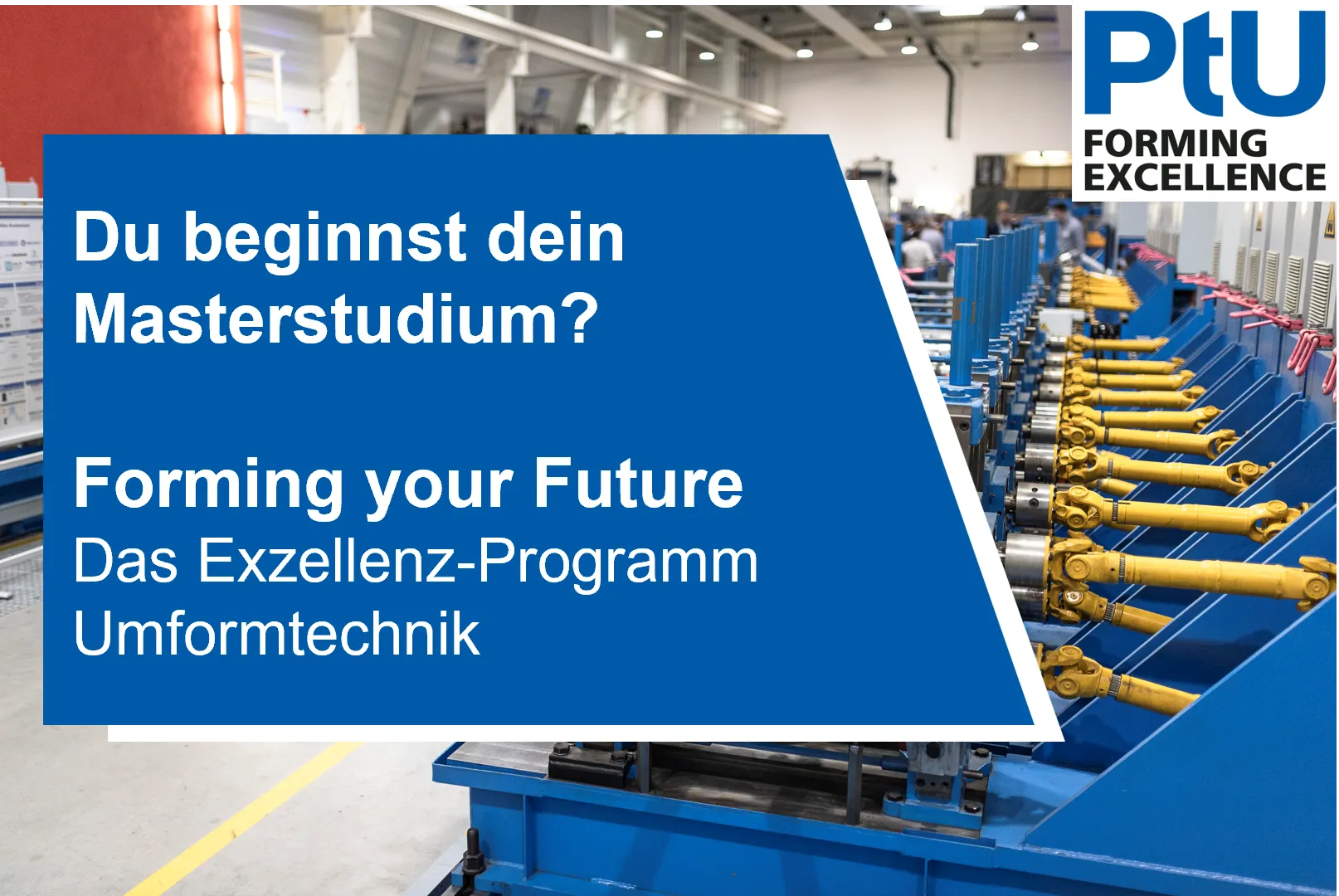 PtU
FORMING
EXCELLENCE

Du beginnst dein Masterstudium?

Forming your Future
Das Exzellenz-Programm Umformtechnik